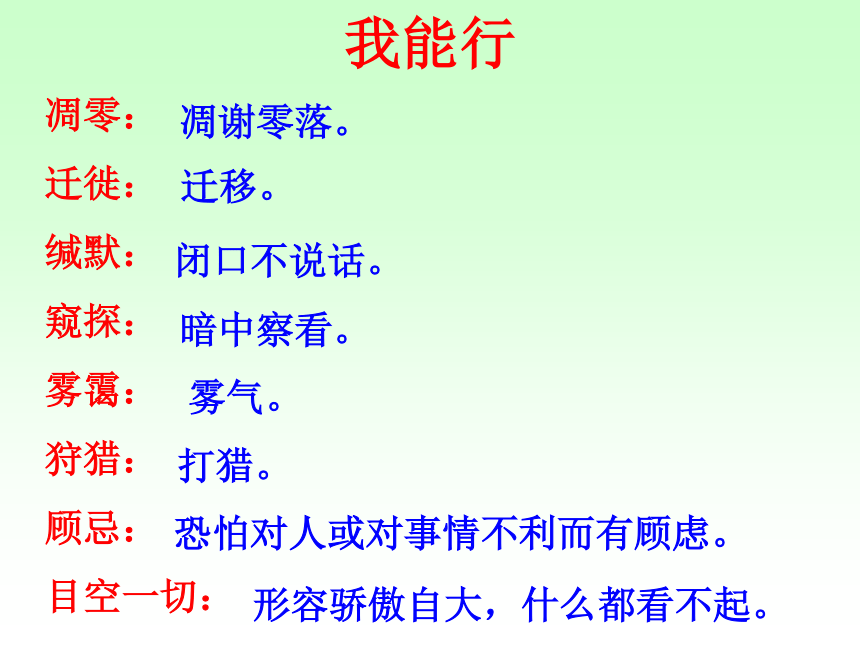 我能行

凋零： 凋谢零落。

迁徙： 迁移。

缄默： 闭口不说话。

窥探： 暗中察看。

雾霭： 雾气。

狩猎： 打猎。

顾忌： 恐怕对人或对事情不利而有顾虑。

目空一切： 形容骄傲自大，什么都看不起。